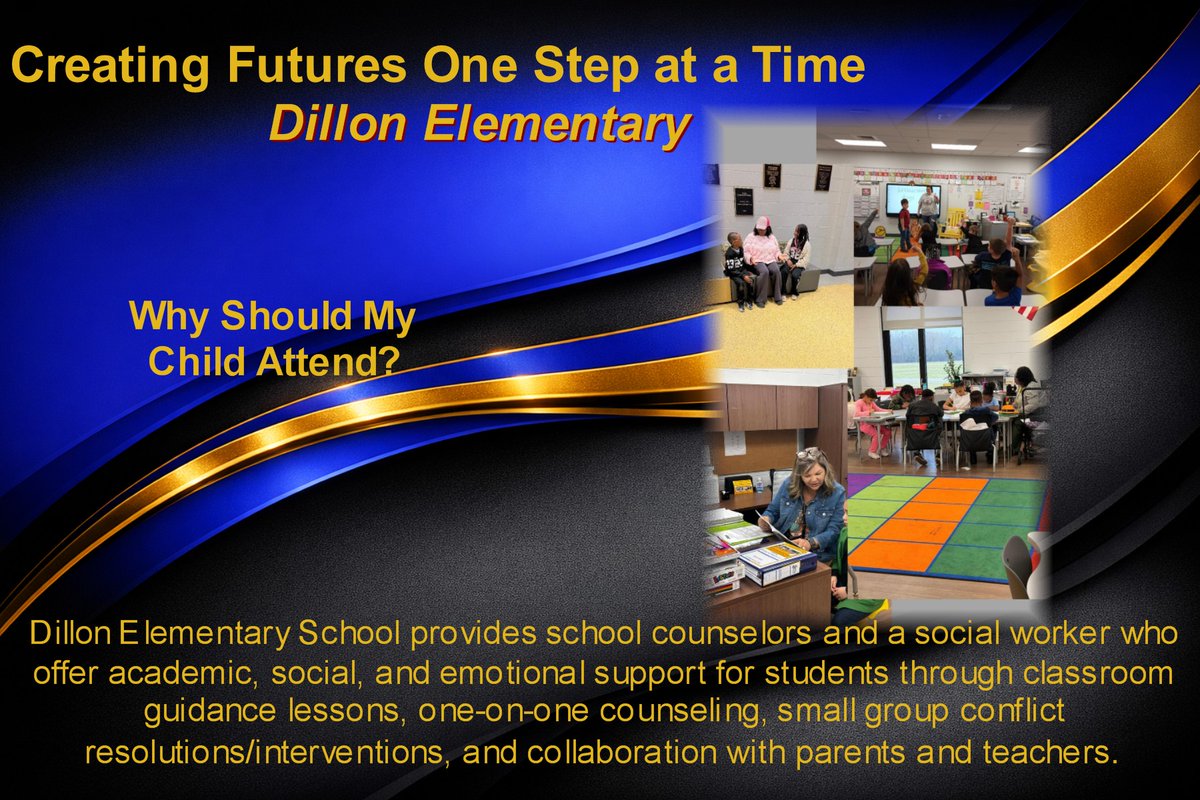 Creating Futures One Step at a Time
Dillon Elementary

Why Should My Child Attend?

Dillon Elementary School provides school counselors and a social worker who offer academic, social, and emotional support for students through classroom guidance lessons, one-on-one counseling, small group conflict resolutions/interventions, and collaboration with parents and teachers.